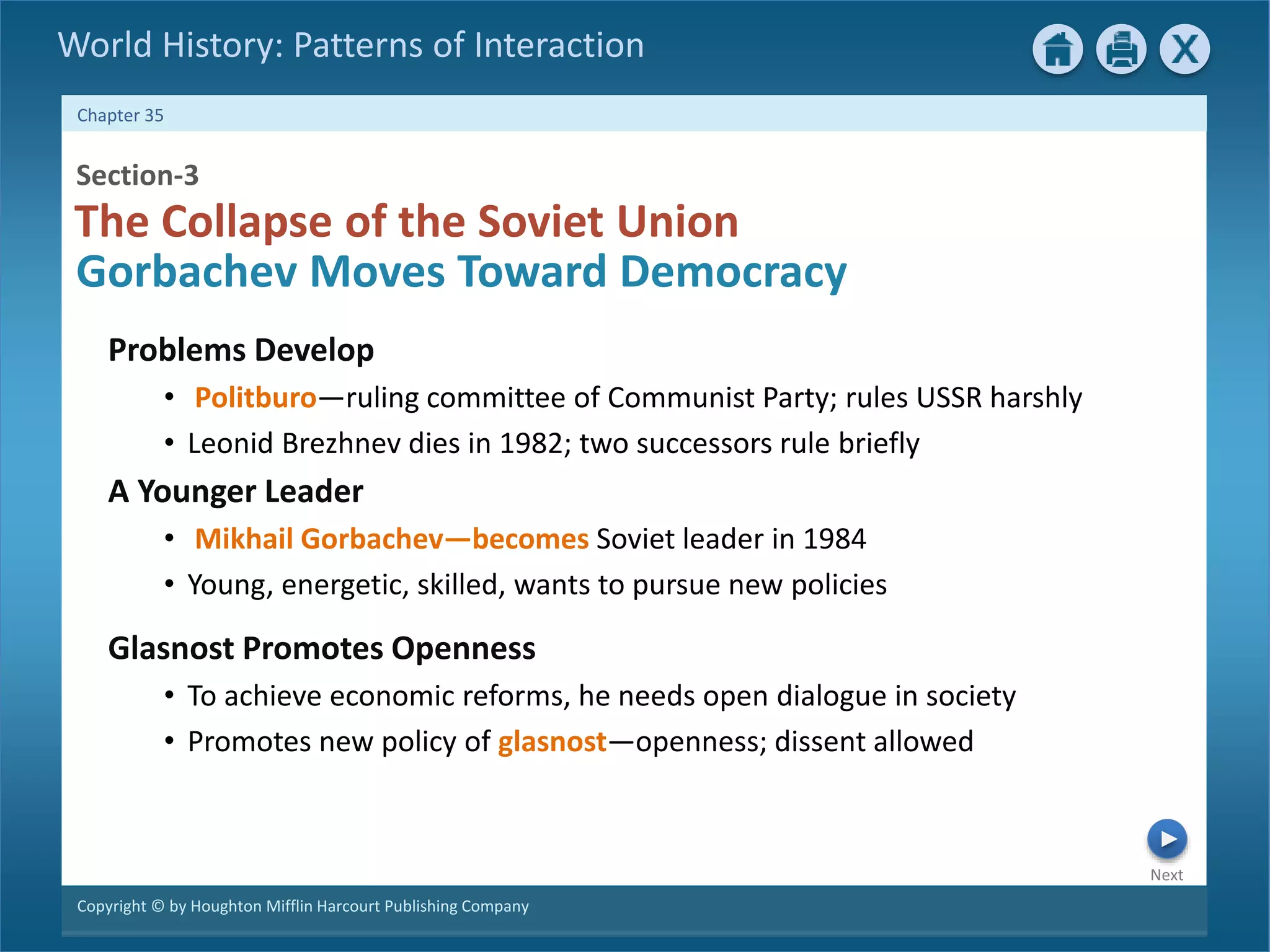 World History: Patterns of Interaction

X

Chapter 35

Section-3

The Collapse of the Soviet Union

Gorbachev Moves Toward Democracy

Problems Develop

• Politburo—ruling committee of Communist Party; rules USSR harshly
• Leonid Brezhnev dies in 1982; two successors rule briefly

A Younger Leader

• Mikhail Gorbachev—becomes Soviet leader in 1984
• Young, energetic, skilled, wants to pursue new policies

Glasnost Promotes Openness

• To achieve economic reforms, he needs open dialogue in society
• Promotes new policy of glasnost—openness; dissent allowed

Next

Copyright © by Houghton Mifflin Harcourt Publishing Company